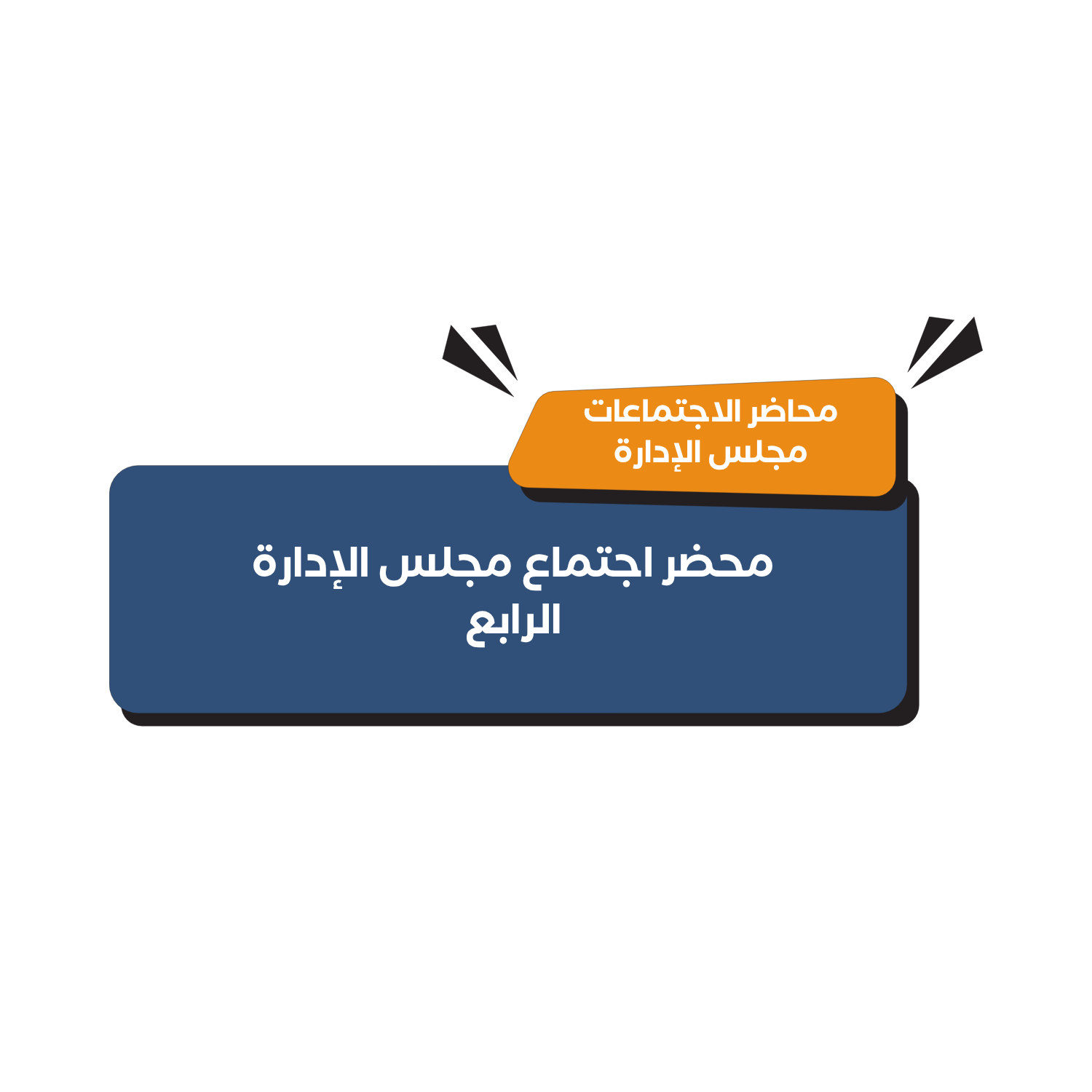 محاضر الاجتماعات
مجلس الإدارة

محضر اجتماع مجلس الإدارة
الرابع